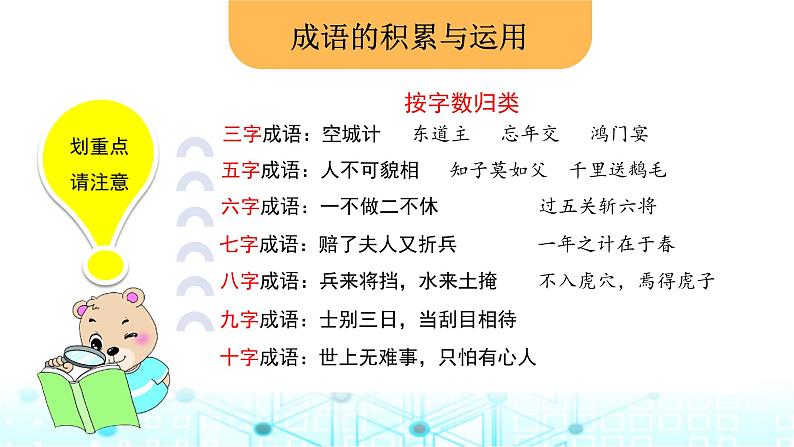 成语的积累与运用

划重点
请注意

按字数归类

三字成语：空城计　东道主　忘年交　鸿门宴

五字成语：人不可貌相　知子莫如父　千里送鹅毛

六字成语：一不做二不休　过五关斩六将

七字成语：赔了夫人又折兵　一年之计在于春

八字成语：兵来将挡，水来土掩　不入虎穴，焉得虎子

九字成语：士别三日，当刮目相待

十字成语：世上无难事，只怕有心人